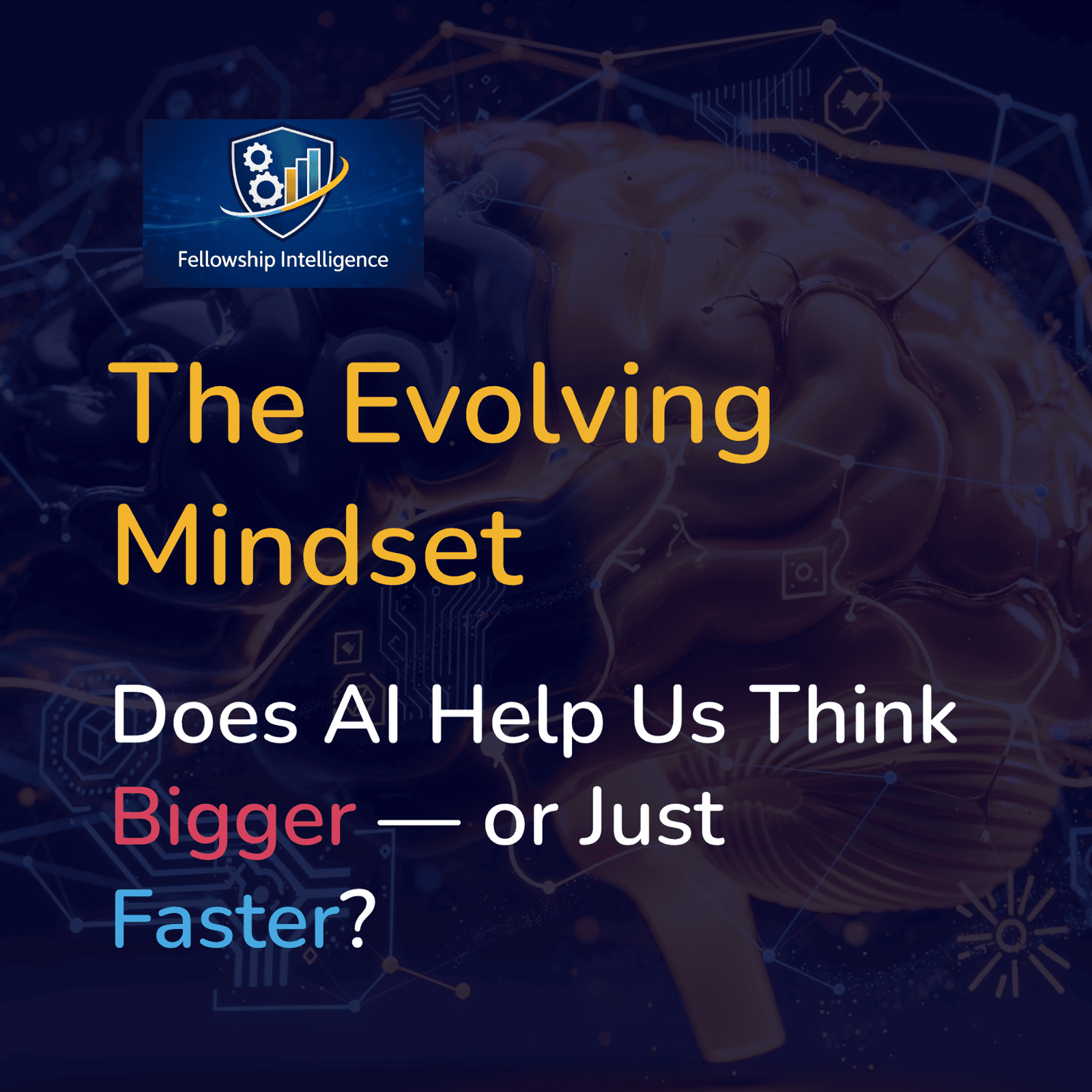 Fellowship Intelligence

The Evolving Mindset

Does AI Help Us Think Bigger — or Just Faster?